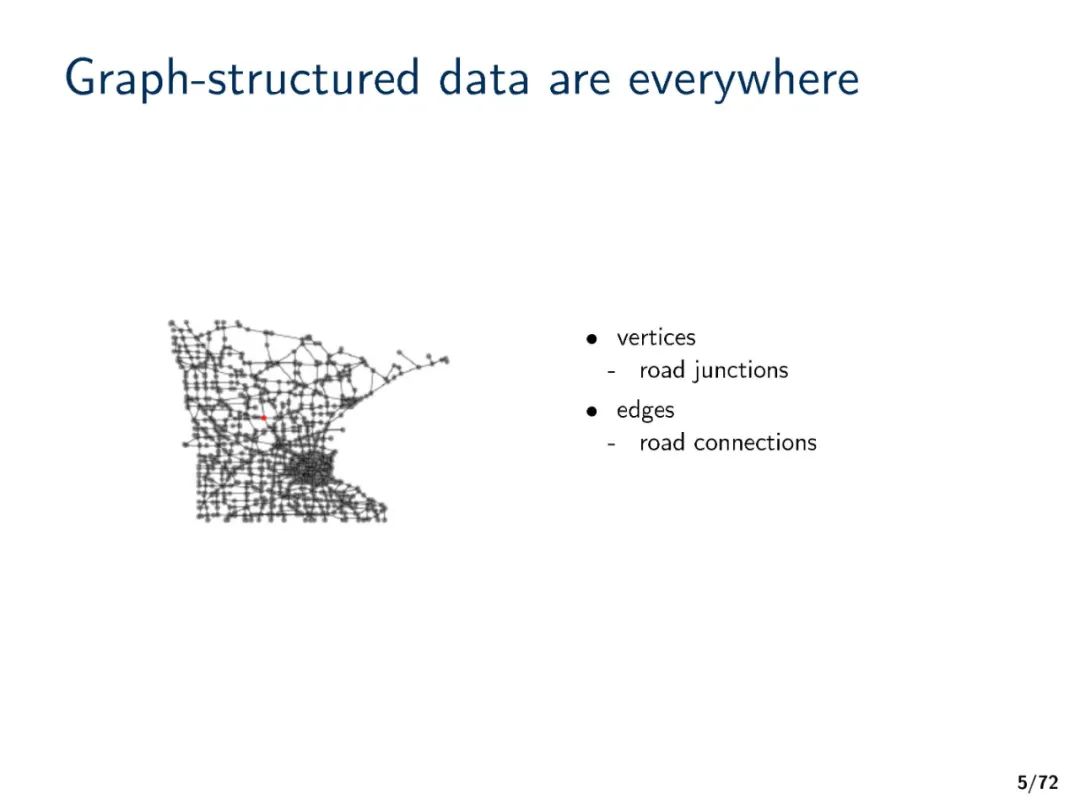 Graph-structured data are everywhere

• vertices
- road junctions
• edges
- road connections

5/72